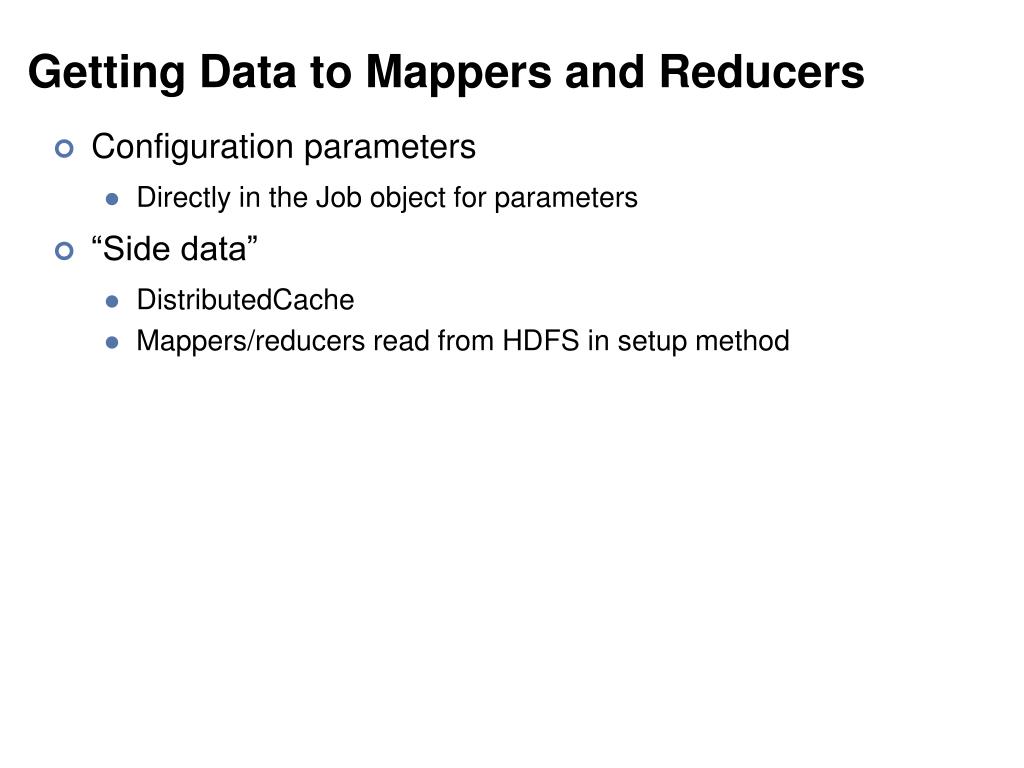 Getting Data to Mappers and Reducers

Configuration parameters

Directly in the Job object for parameters

“Side data”

DistributedCache

Mappers/reducers read from HDFS in setup method